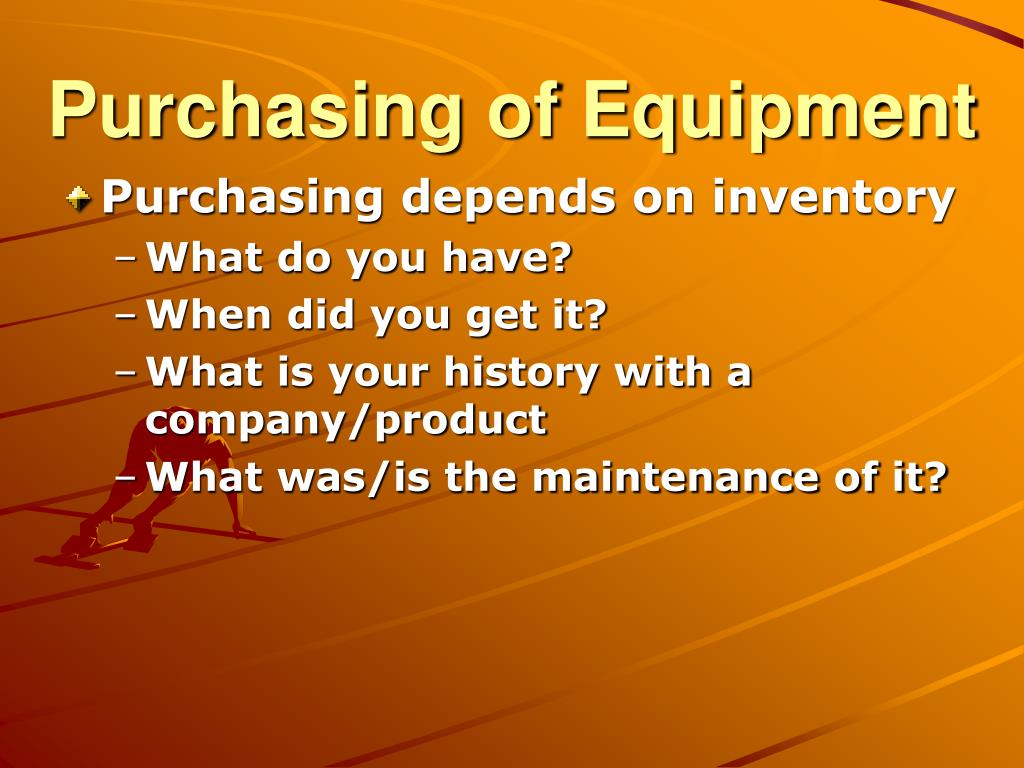 Purchasing of Equipment

Purchasing depends on inventory

– What do you have?
– When did you get it?
– What is your history with a company/product
– What was/is the maintenance of it?